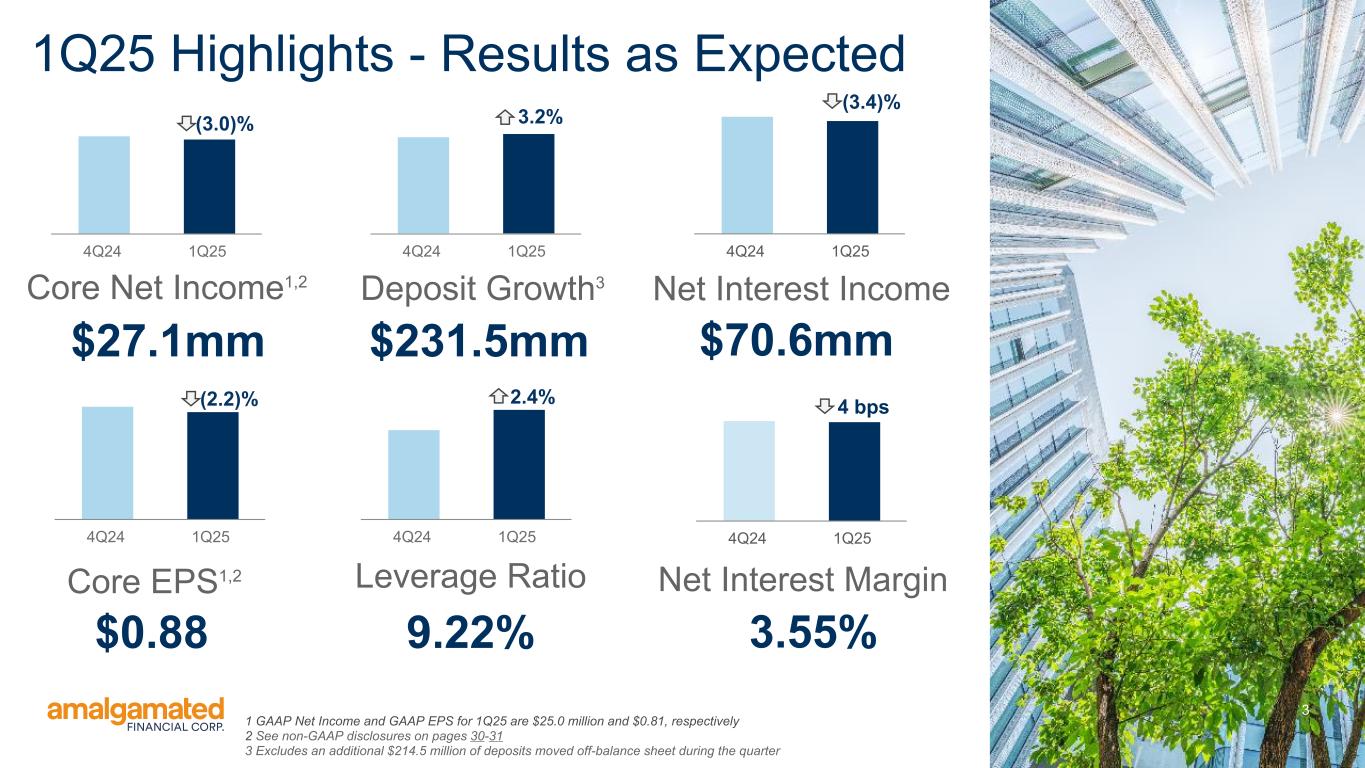 1Q25 Highlights - Results as Expected

(3.0)%
4Q24 1Q25
Core Net Income$^{1,2}$
$27.1mm

3.2%
4Q24 1Q25
Deposit Growth$^{3}$
$231.5mm

(3.4)%
4Q24 1Q25
Net Interest Income
$70.6mm

(2.2)%
4Q24 1Q25
Core EPS$^{1,2}$
$0.88

2.4%
4Q24 1Q25
Leverage Ratio
9.22%

4 bps
4Q24 1Q25
Net Interest Margin
3.55%

amalgamated FINANCIAL CORP.

1 GAAP Net Income and GAAP EPS for 1Q25 are $25.0 million and $0.81, respectively
2 See non-GAAP disclosures on pages 30-31
3 Excludes an additional $214.5 million of deposits moved off-balance sheet during the quarter

3